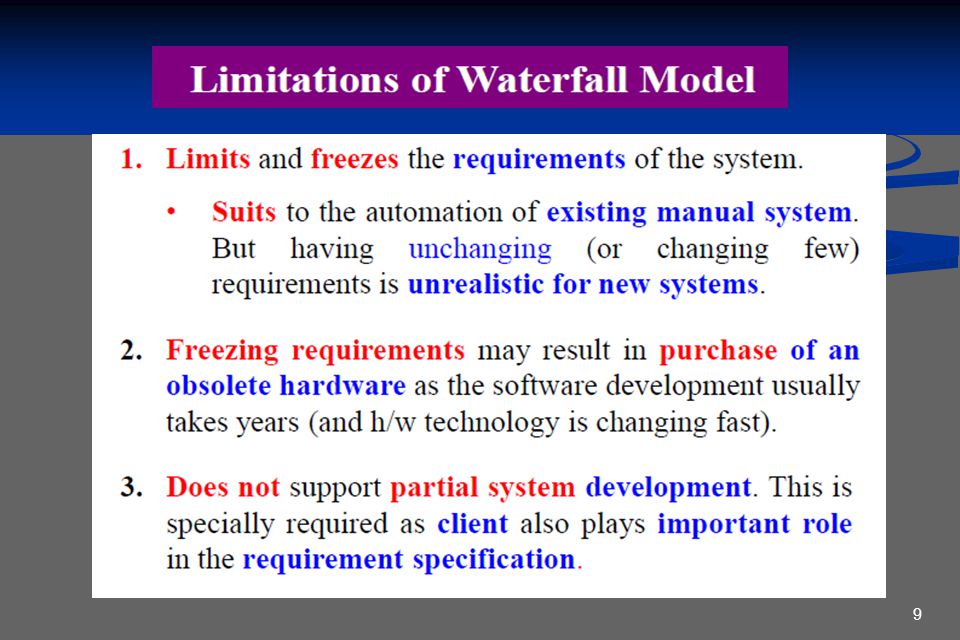 Limitations of Waterfall Model

1. Limits and freezes the requirements of the system.

• Suits to the automation of existing manual system. But having unchanging (or changing few) requirements is unrealistic for new systems.

2. Freezing requirements may result in purchase of an obsolete hardware as the software development usually takes years (and h/w technology is changing fast).

3. Does not support partial system development. This is specially required as client also plays important role in the requirement specification.

9